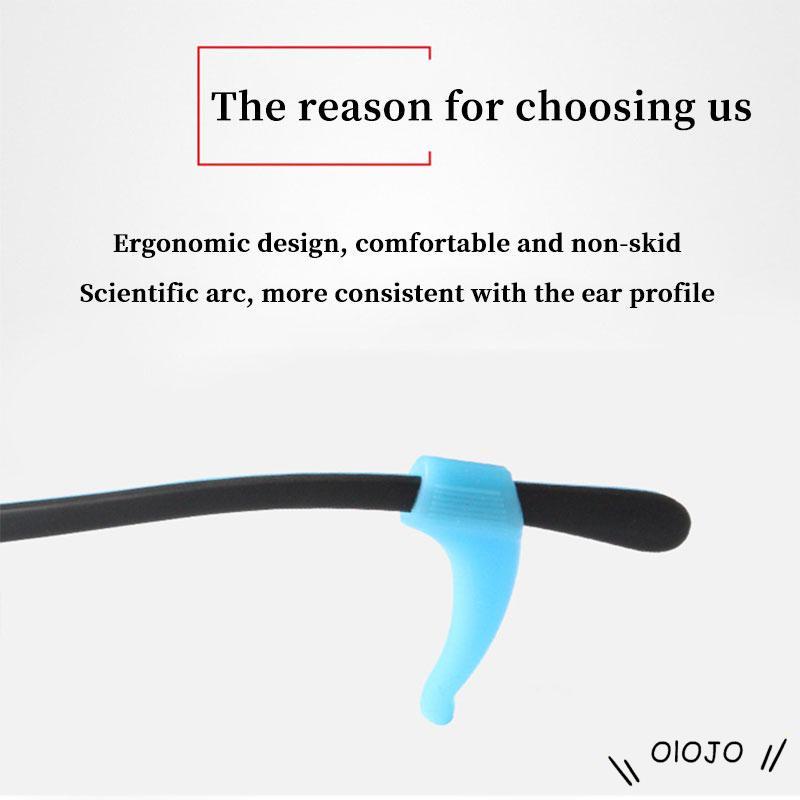 The reason for choosing us

Ergonomic design, comfortable and non-skid

Scientific arc, more consistent with the ear profile

\\ OIOJO //